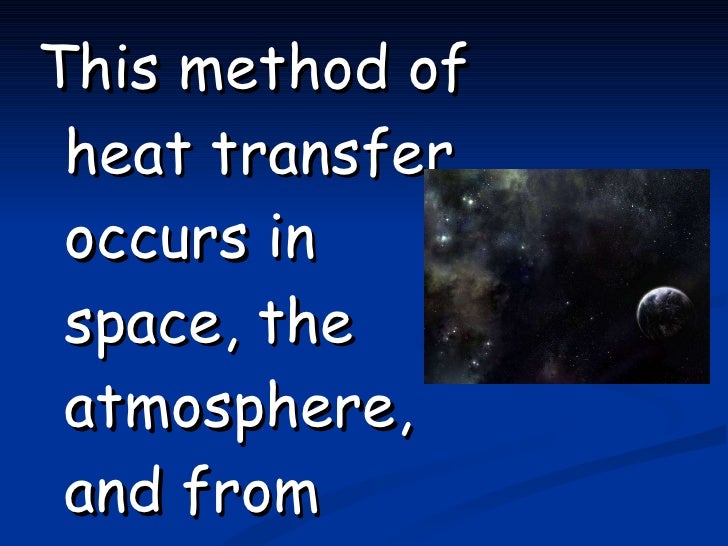 This method of heat transfer occurs in space, the atmosphere, and from